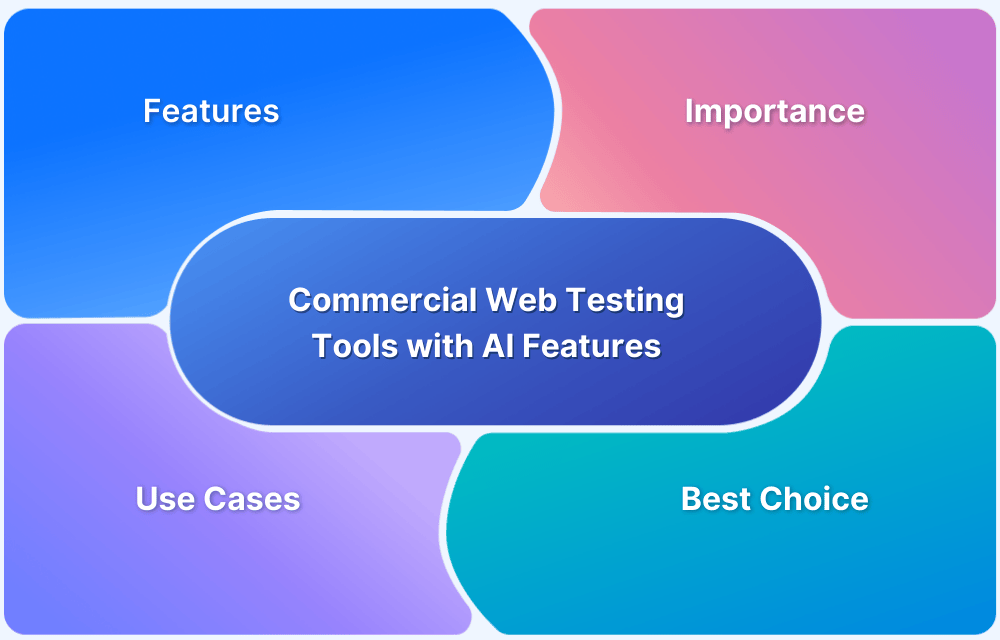 Features

Importance

Commercial Web Testing Tools with AI Features

Use Cases

Best Choice